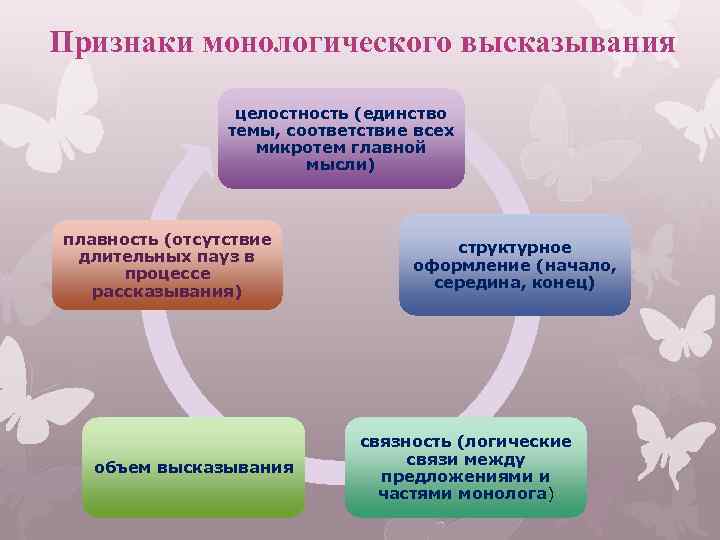 Признаки монологического высказывания

целостность (единство темы, соответствие всех микротем главной мысли)

структурное оформление (начало, середина, конец)

связность (логические связи между предложениями и частями монолога)

объем высказывания

плавность (отсутствие длительных пауз в процессе рассказывания)